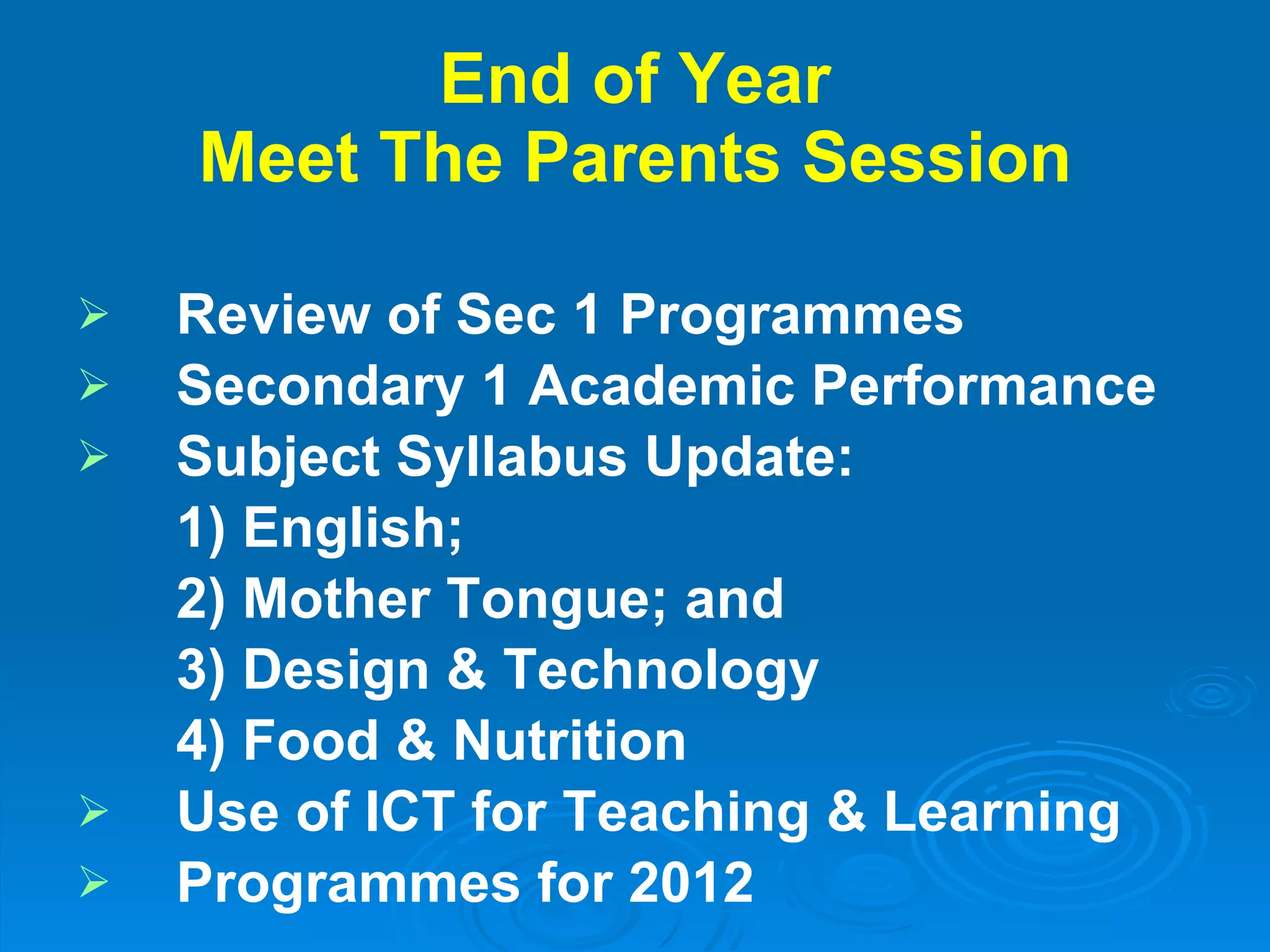 End of Year
Meet The Parents Session

➢ Review of Sec 1 Programmes
➢ Secondary 1 Academic Performance
➢ Subject Syllabus Update:
1) English;
2) Mother Tongue; and
3) Design & Technology
4) Food & Nutrition
➢ Use of ICT for Teaching & Learning
➢ Programmes for 2012